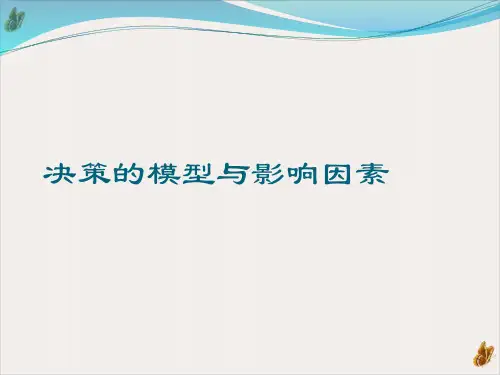 决策的模型与影响因素